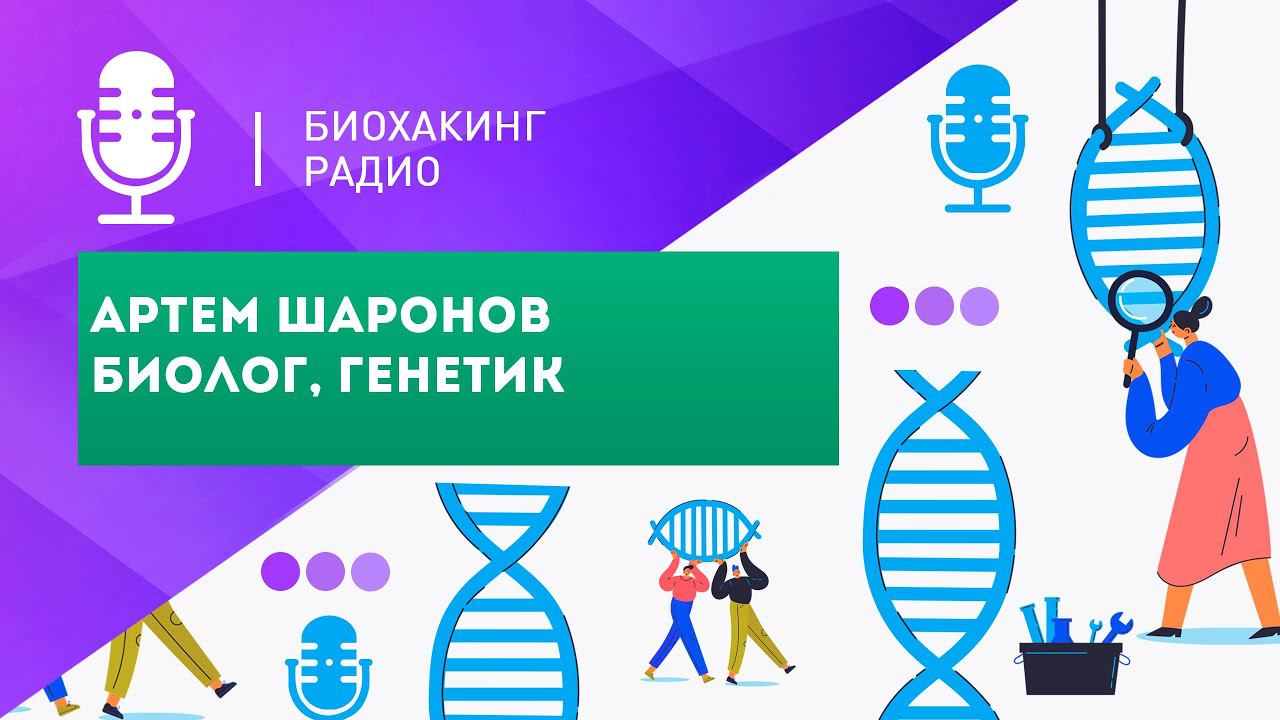 БИОХАКИНГ
РАДИО

АРТЕМ ШАРОНОВ
БИОЛОГ, ГЕНЕТИК